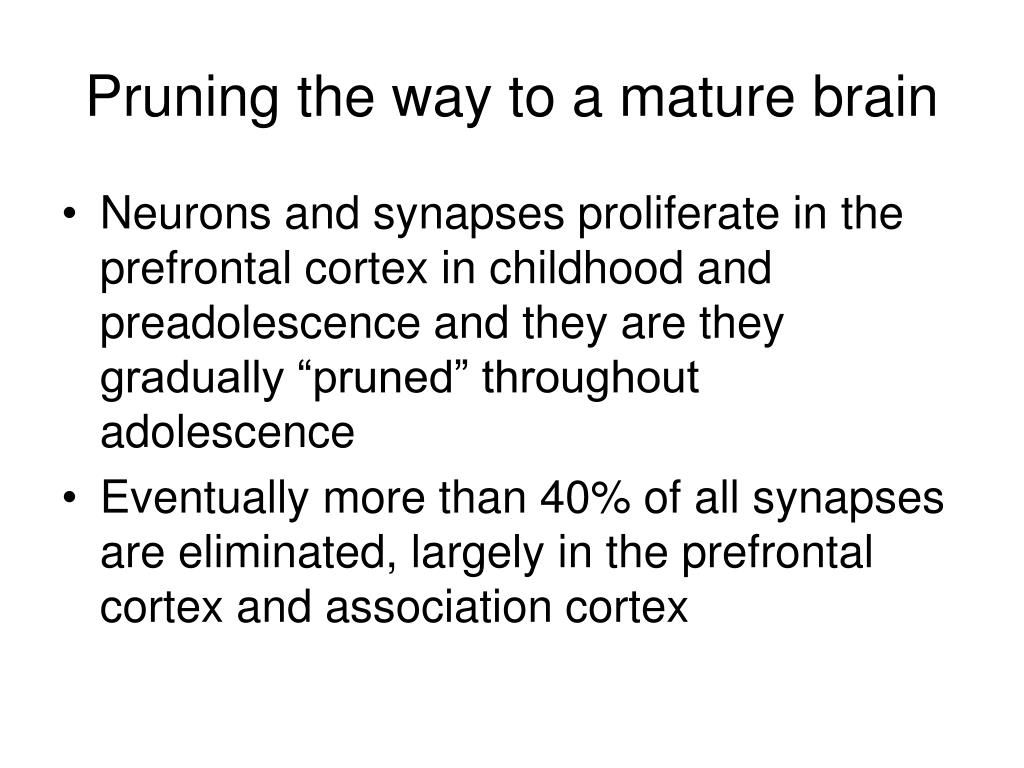 Pruning the way to a mature brain

• Neurons and synapses proliferate in the prefrontal cortex in childhood and preadolescence and they are they gradually “pruned” throughout adolescence

• Eventually more than 40% of all synapses are eliminated, largely in the prefrontal cortex and association cortex